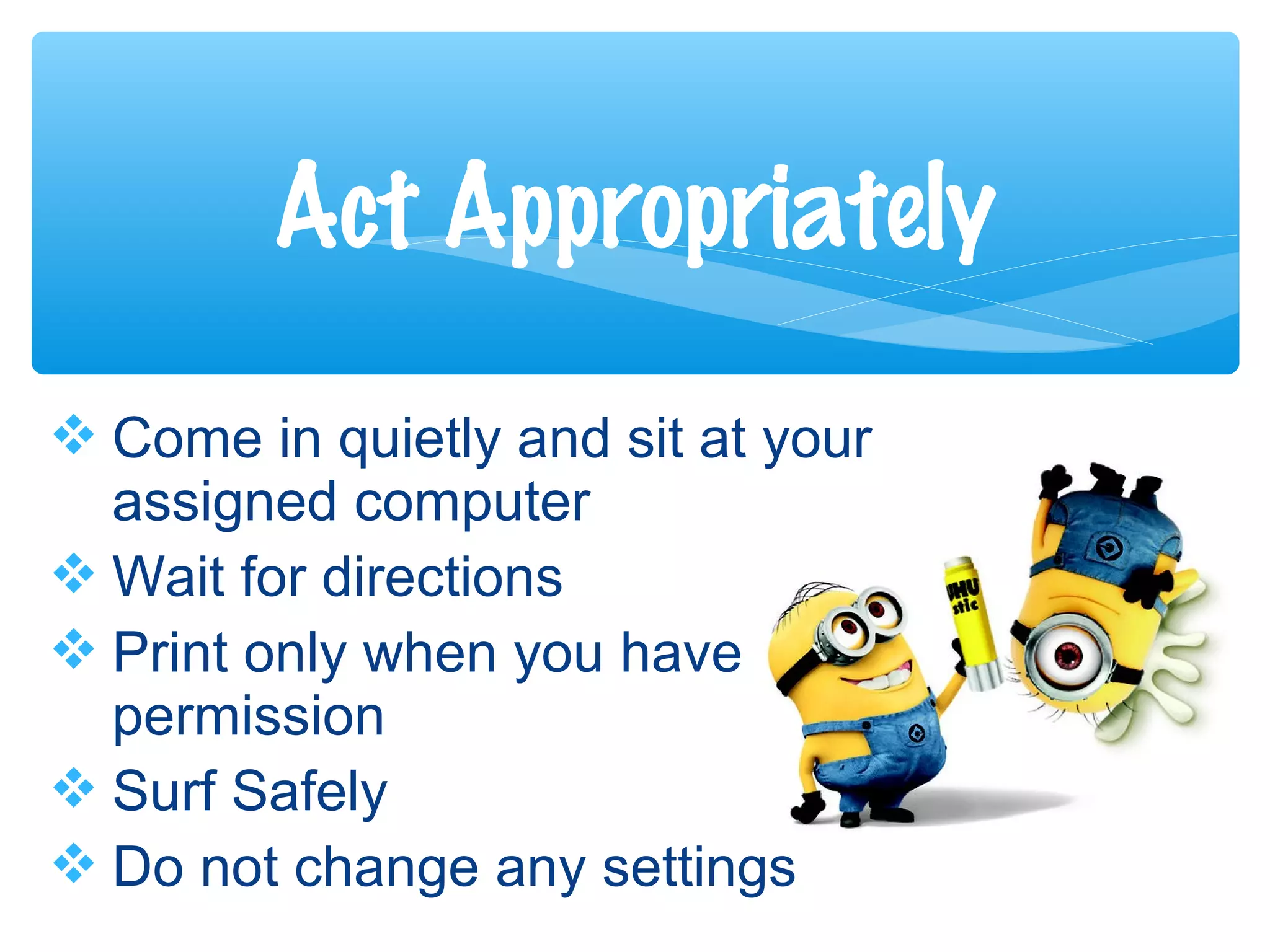 Act Appropriately

❖ Come in quietly and sit at your assigned computer
❖ Wait for directions
❖ Print only when you have permission
❖ Surf Safely
❖ Do not change any settings

UHU stic